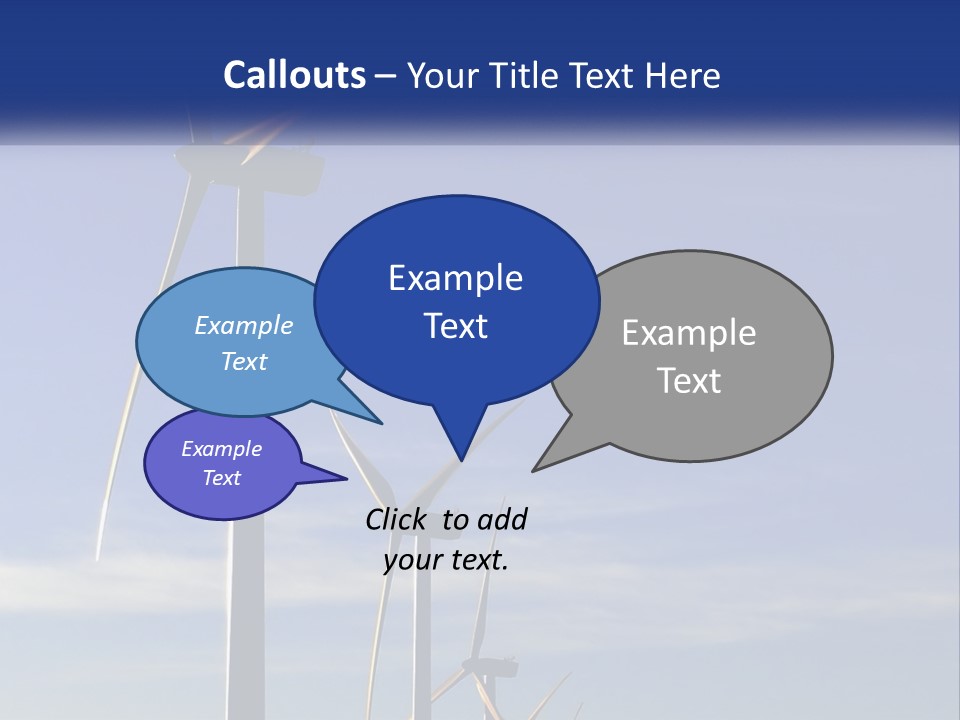 Callouts – Your Title Text Here

Example Text

Example Text

Example Text

Example Text

Click to add your text.